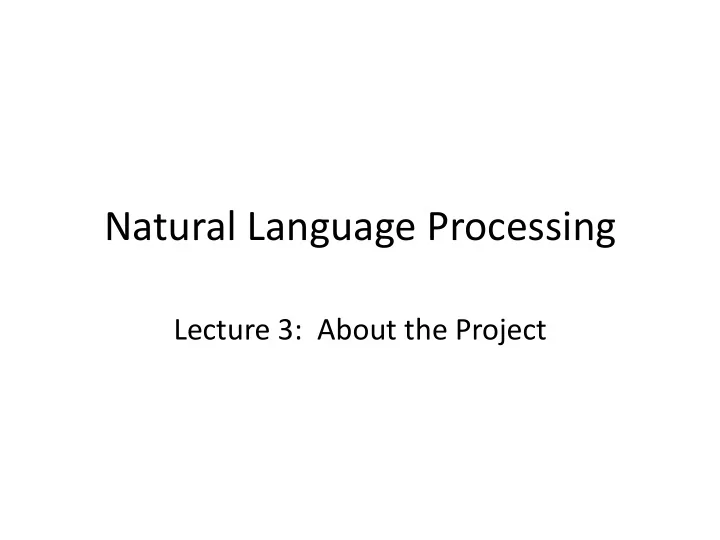 Natural Language Processing

Lecture 3:  About the Project